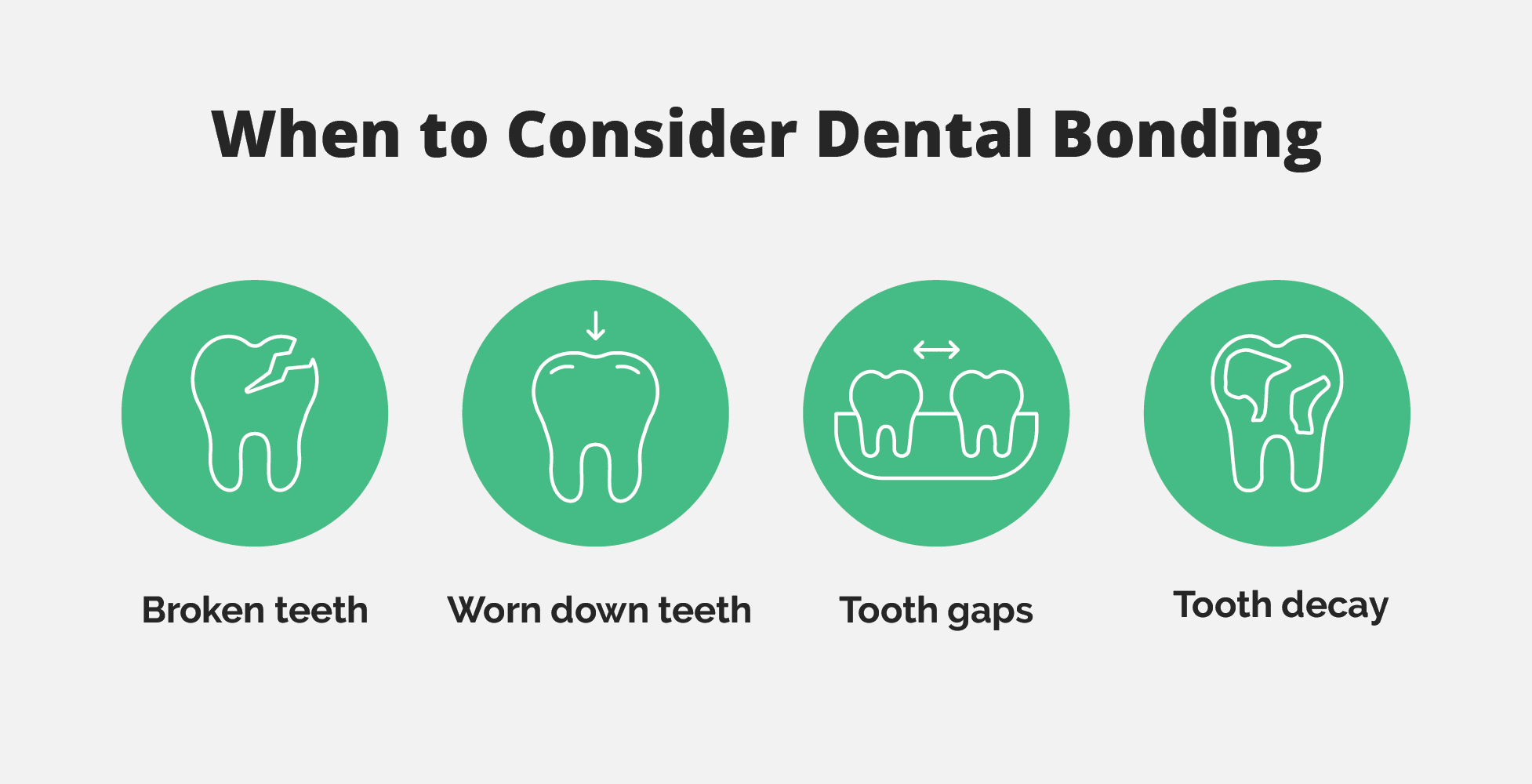 When to Consider Dental Bonding

Broken teeth

Worn down teeth

Tooth gaps

Tooth decay